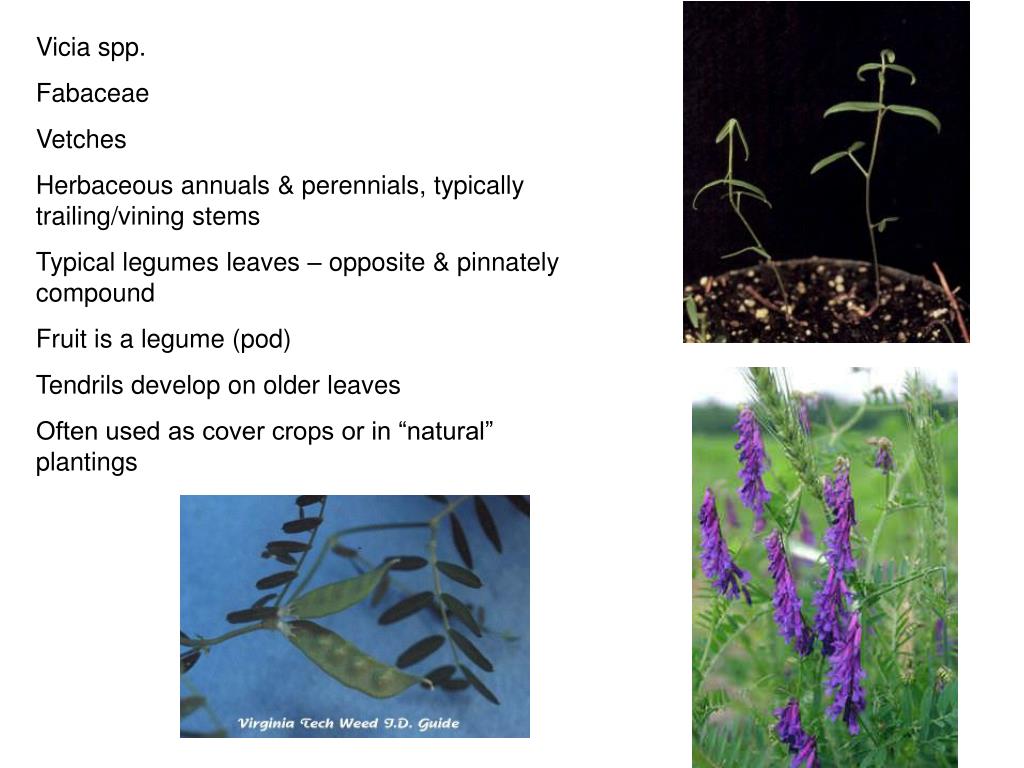 Vicia spp.

Fabaceae

Vetches

Herbaceous annuals & perennials, typically trailing/vining stems

Typical legumes leaves – opposite & pinnately compound

Fruit is a legume (pod)

Tendrils develop on older leaves

Often used as cover crops or in “natural” plantings

Virginia Tech Weed I.D. Guide